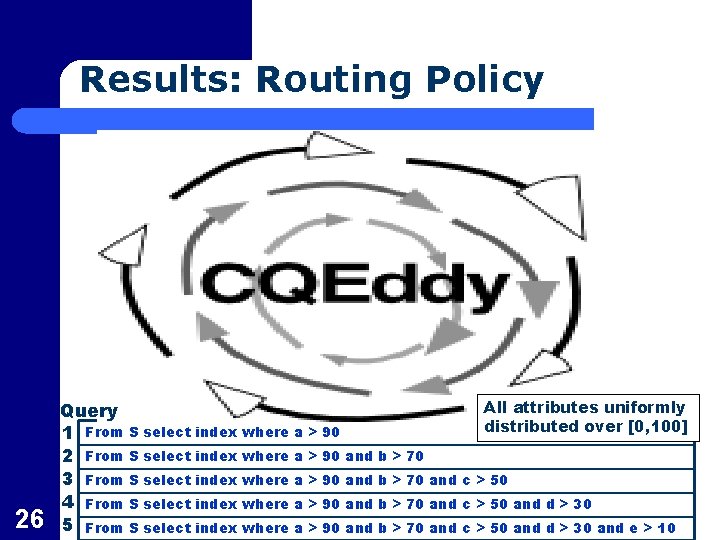 Results: Routing Policy

CQEddy

All attributes uniformly distributed over [0,100]

| Query | |
|---|---|
| 1 | From S select index where a > 90 |
| 2 | From S select index where a > 90 and b > 70 |
| 3 | From S select index where a > 90 and b > 70 and c > 50 |
| 4 | From S select index where a > 90 and b > 70 and c > 50 and d > 30 |
| 5 | From S select index where a > 90 and b > 70 and c > 50 and d > 30 and e > 10 |

26